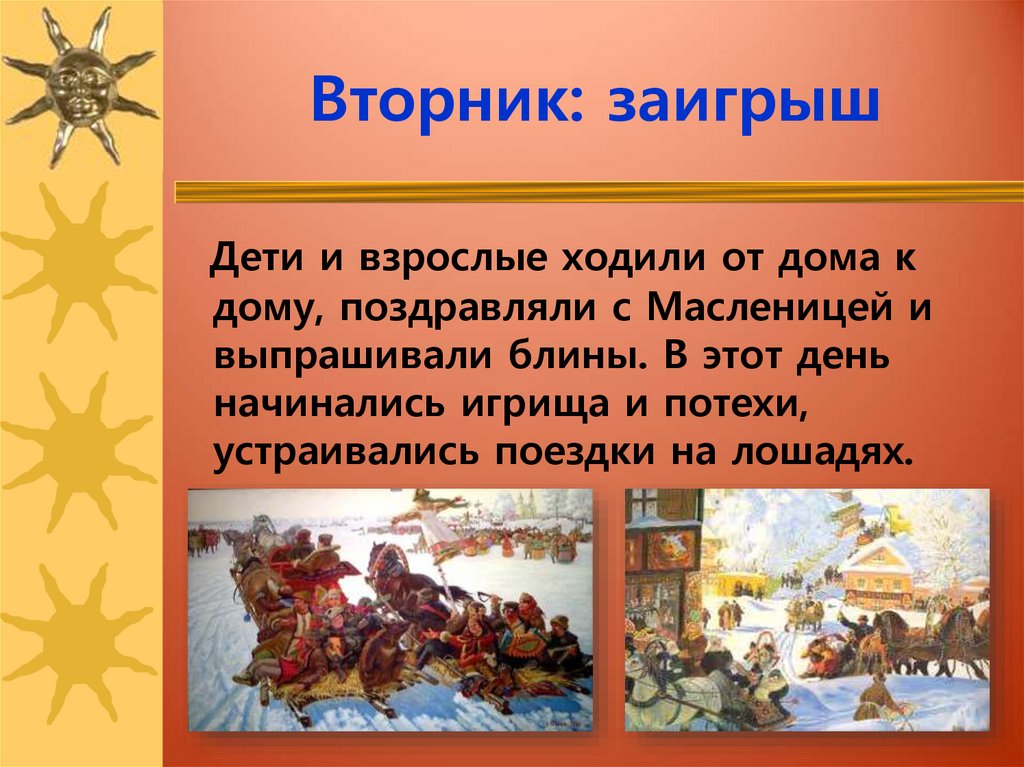 Вторник: заигрыш

Дети и взрослые ходили от дома к дому, поздравляли с Масленицей и выпрашивали блины. В этот день начинались игрища и потехи, устраивались поездки на лошадях.